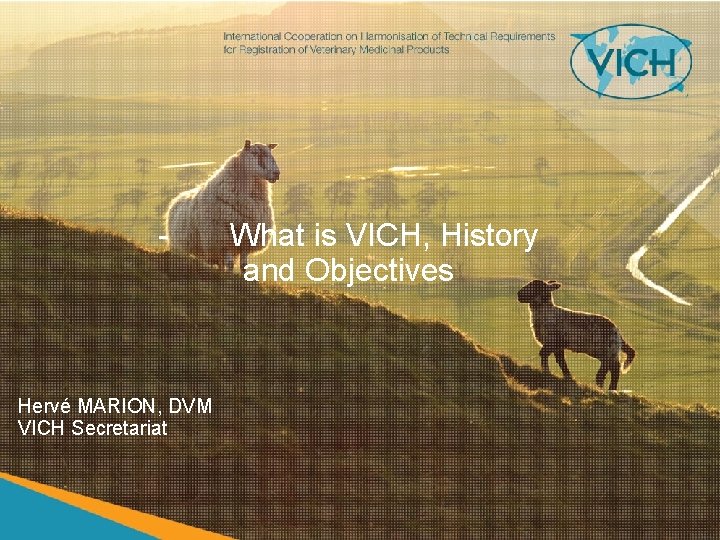 International Cooperation on Harmonisation of Technical Requirements for Registration of Veterinary Medicinal Products

VICH

- What is VICH, History and Objectives

Hervé MARION, DVM
VICH Secretariat